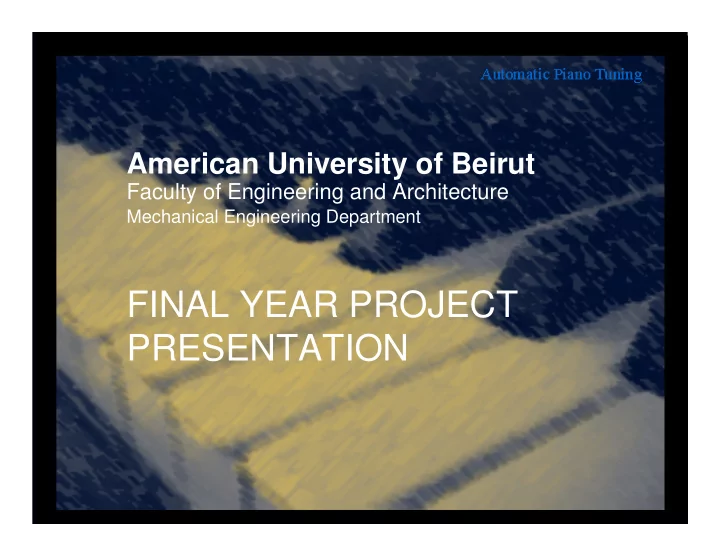 Automatic Piano Tuning

American University of Beirut
Faculty of Engineering and Architecture
Mechanical Engineering Department

FINAL YEAR PROJECT PRESENTATION